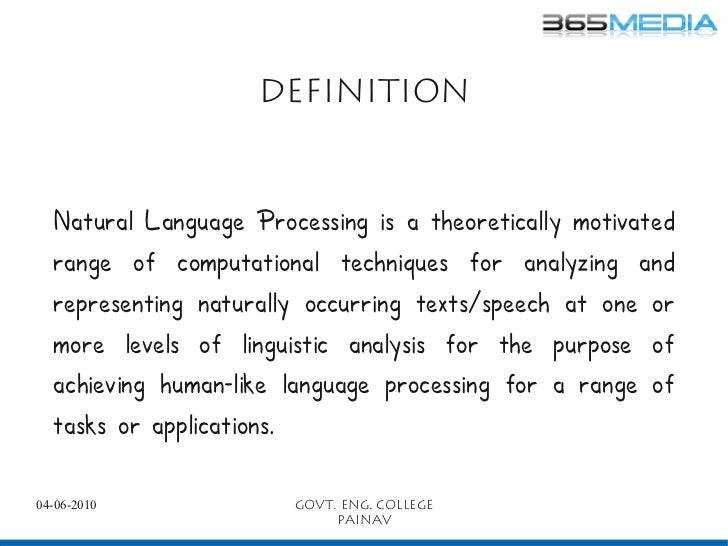 365MEDIA

DEFINITION

Natural Language Processing is a theoretically motivated range of computational techniques for analyzing and representing naturally occurring texts/speech at one or more levels of linguistic analysis for the purpose of achieving human-like language processing for a range of tasks or applications.

04-06-2010

GOVT. ENG. COLLEGE PAINAV